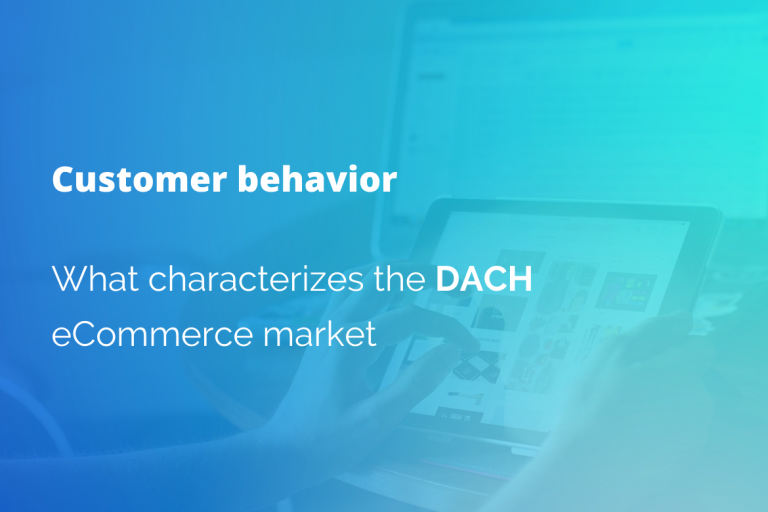 Customer behavior

What characterizes the DACH eCommerce market